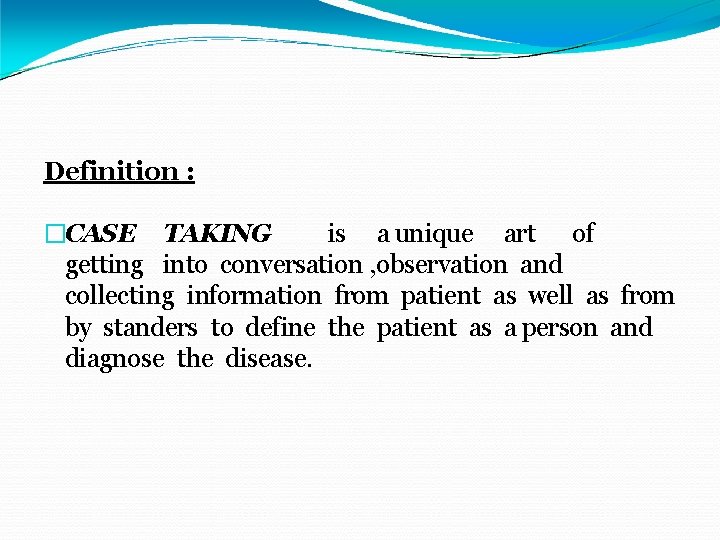 Definition :

□CASE TAKING is a unique art of getting into conversation ,observation and collecting information from patient as well as from by standers to define the patient as a person and diagnose the disease.